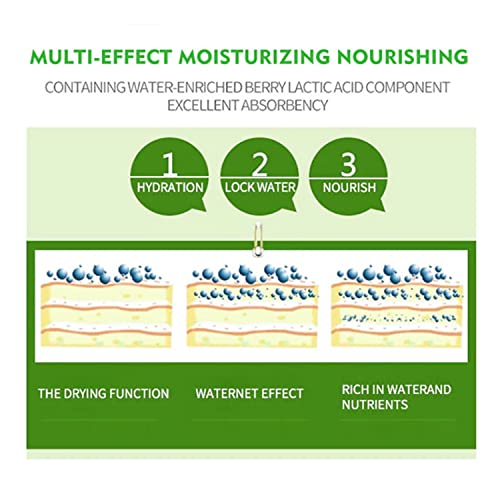 MULTI-EFFECT MOISTURIZING NOURISHING

CONTAINING WATER-ENRICHED BERRY LACTIC ACID COMPONENT
EXCELLENT ABSORBENCY

1
HYDRATION

2
LOCK WATER

3
NOURISH

THE DRYING FUNCTION

WATERNET EFFECT

RICH IN WATERAND NUTRIENTS